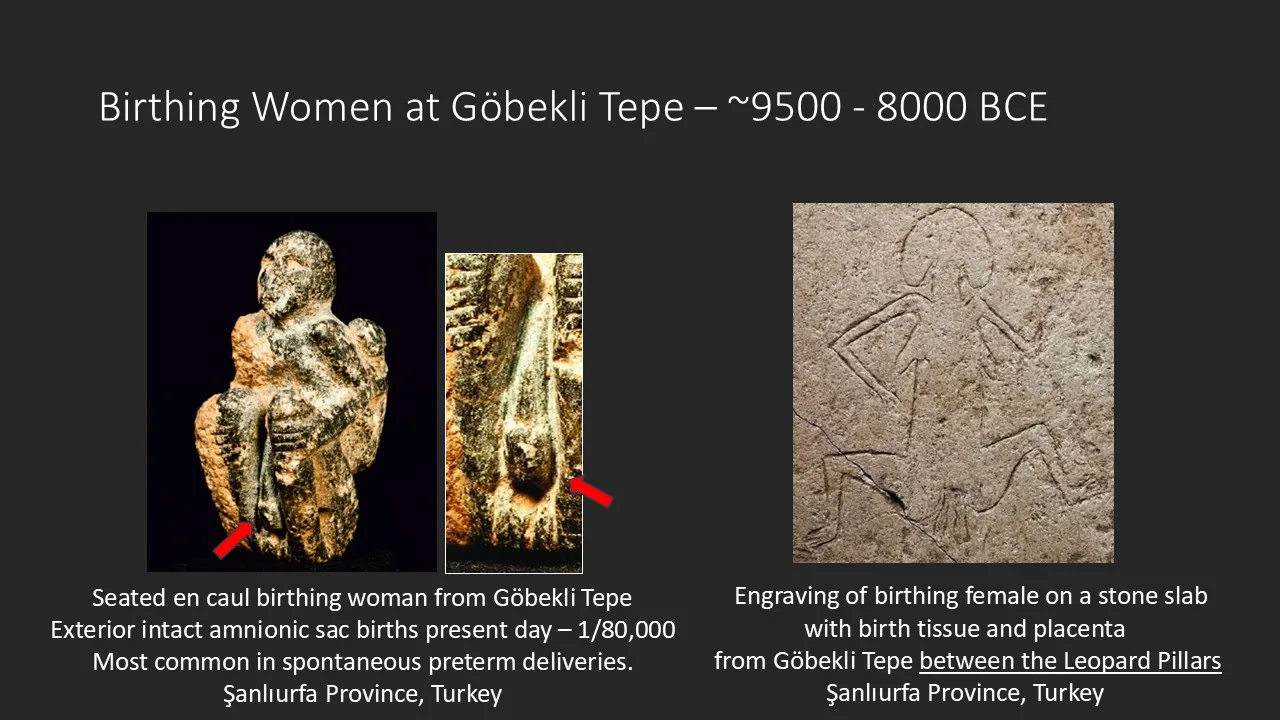 Birthing Women at Göbekli Tepe – ~9500 - 8000 BCE

Seated en caul birthing woman from Göbekli Tepe
Exterior intact amnionic sac births present day – 1/80,000
Most common in spontaneous preterm deliveries.
Şanlıurfa Province, Turkey

Engraving of birthing female on a stone slab
with birth tissue and placenta
from Göbekli Tepe between the Leopard Pillars
Şanlıurfa Province, Turkey